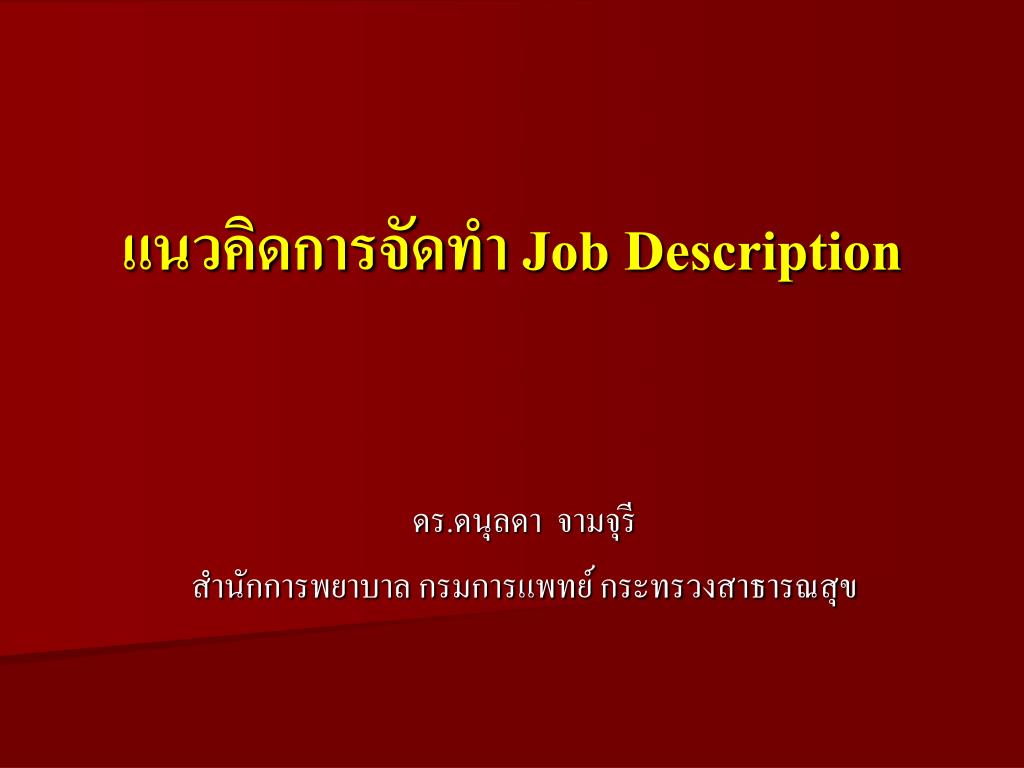 แนวคิดการจัดทำ Job Description

ดร.ดนุลดา จามจุรี

สำนักการพยาบาล กรมการแพทย์ กระทรวงสาธารณสุข